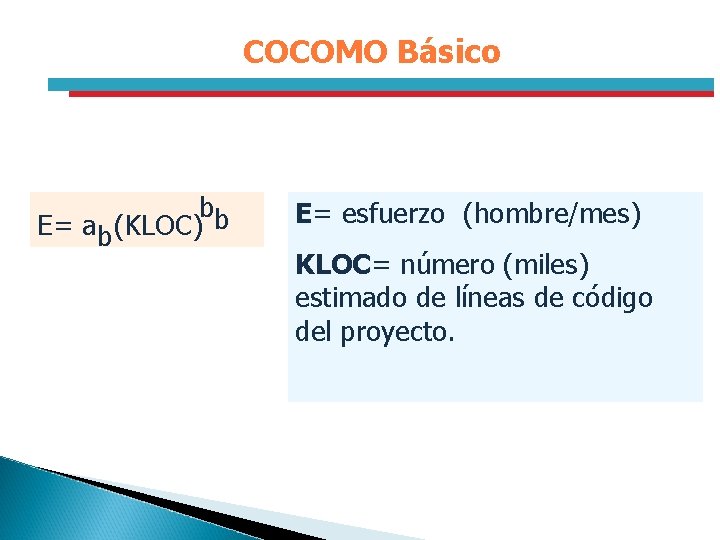 COCOMO Básico

$E= a_b(KLOC)^{b_b}$

E= esfuerzo (hombre/mes)

KLOC= número (miles) estimado de líneas de código del proyecto.